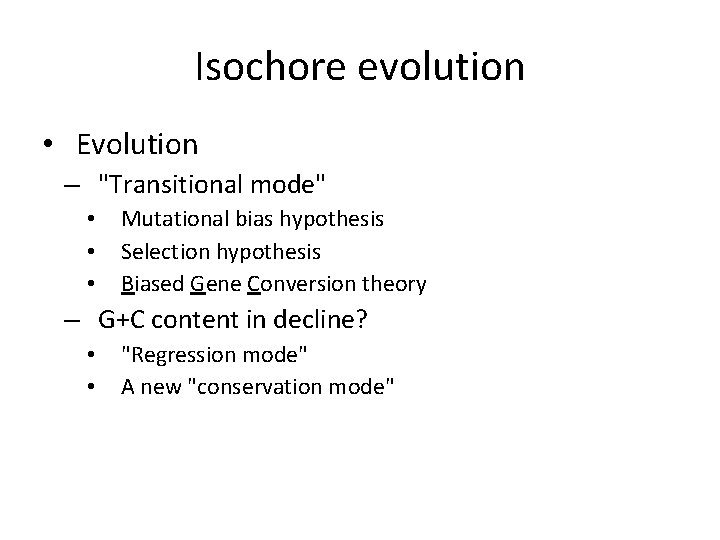 Isochore evolution

• Evolution
– "Transitional mode"
• Mutational bias hypothesis
• Selection hypothesis
• Biased Gene Conversion theory
– G+C content in decline?
• "Regression mode"
• A new "conservation mode"